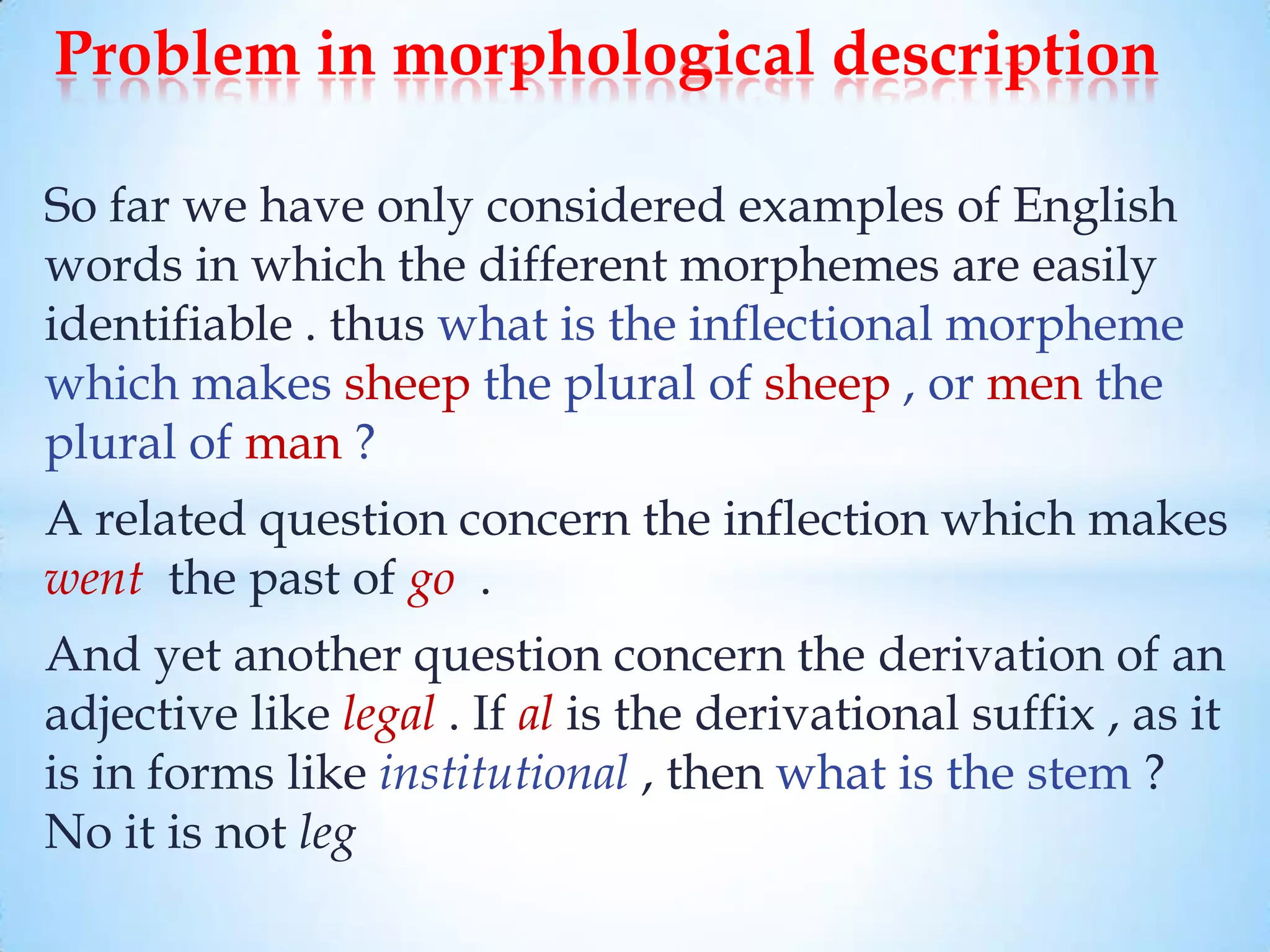 Problem in morphological description

So far we have only considered examples of English words in which the different morphemes are easily identifiable . thus what is the inflectional morpheme which makes sheep the plural of sheep , or men the plural of man ?

A related question concern the inflection which makes went the past of go .

And yet another question concern the derivation of an adjective like legal . If al is the derivational suffix , as it is in forms like institutional , then what is the stem ? No it is not leg